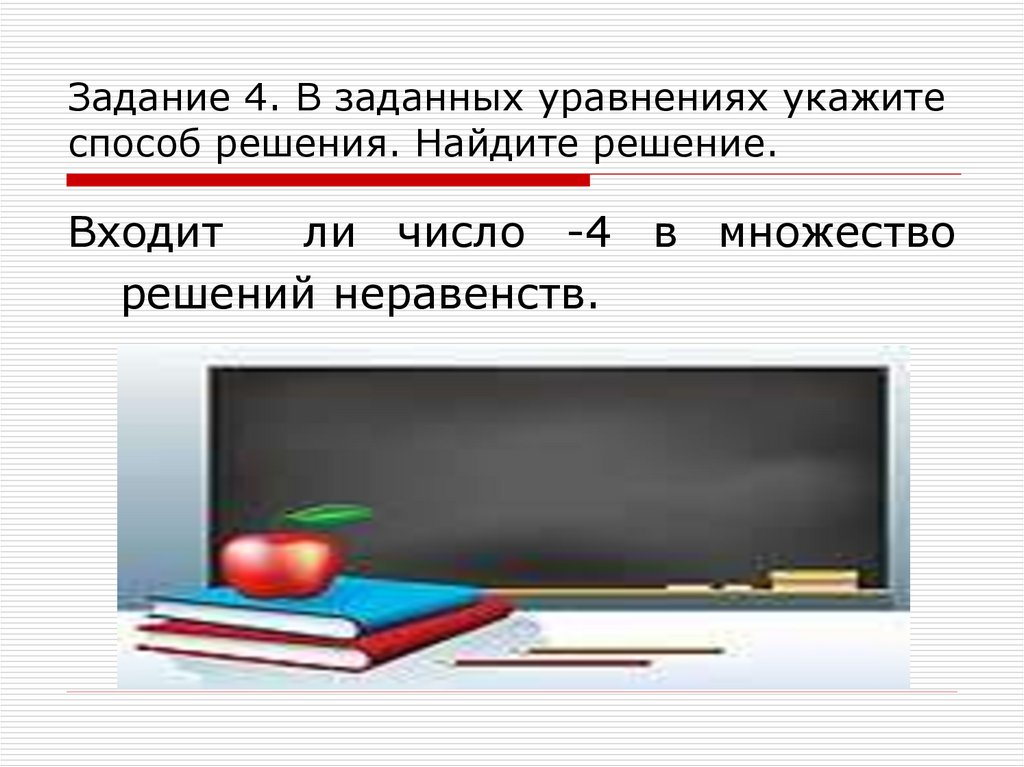 Задание 4. В заданных уравнениях укажите способ решения. Найдите решение.

Входит ли число -4 в множество решений неравенств.